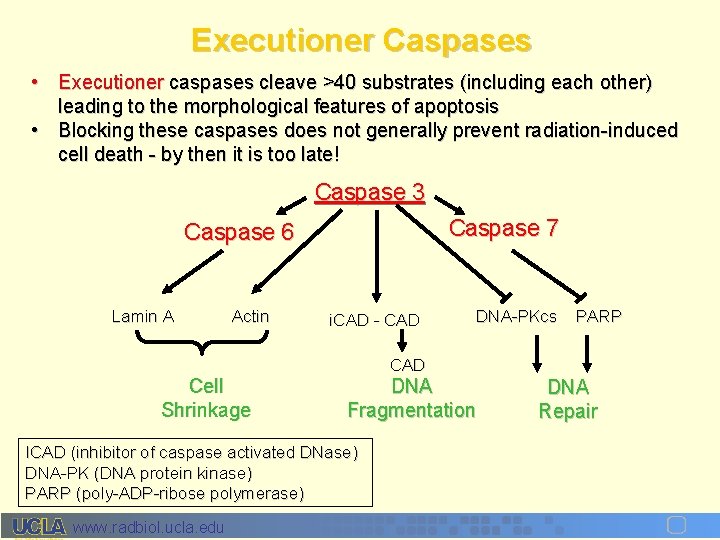 Executioner Caspases

• Executioner caspases cleave >40 substrates (including each other) leading to the morphological features of apoptosis
• Blocking these caspases does not generally prevent radiation-induced cell death - by then it is too late!

Caspase 3

Caspase 6

Caspase 7

Lamin A

Actin

iCAD - CAD

DNA-PKcs

PARP

CAD

Cell Shrinkage

DNA Fragmentation

DNA Repair

ICAD (inhibitor of caspase activated DNase)
DNA-PK (DNA protein kinase)
PARP (poly-ADP-ribose polymerase)

UCLA www.radbiol.ucla.edu